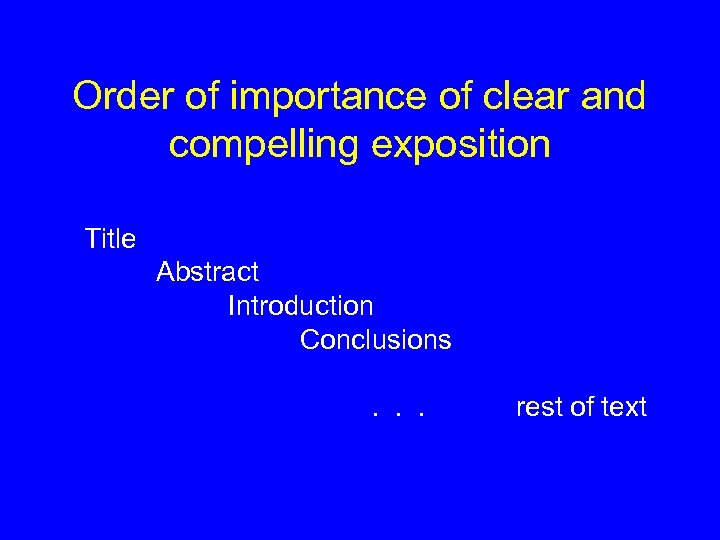 Order of importance of clear and compelling exposition

Title

Abstract

Introduction

Conclusions

. . . rest of text